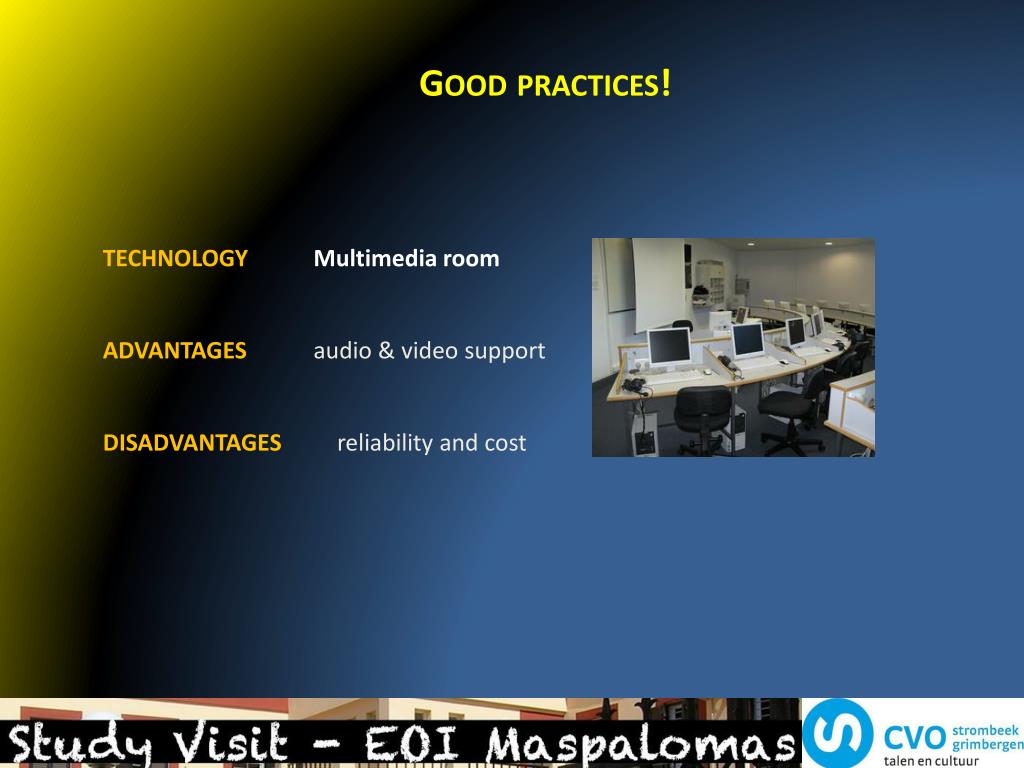 GOOD PRACTICES!

TECHNOLOGY Multimedia room

ADVANTAGES audio & video support

DISADVANTAGES reliability and cost

Study Visit - EOI Maspalomas

CVO strombeek grimbergen
talen en cultuur